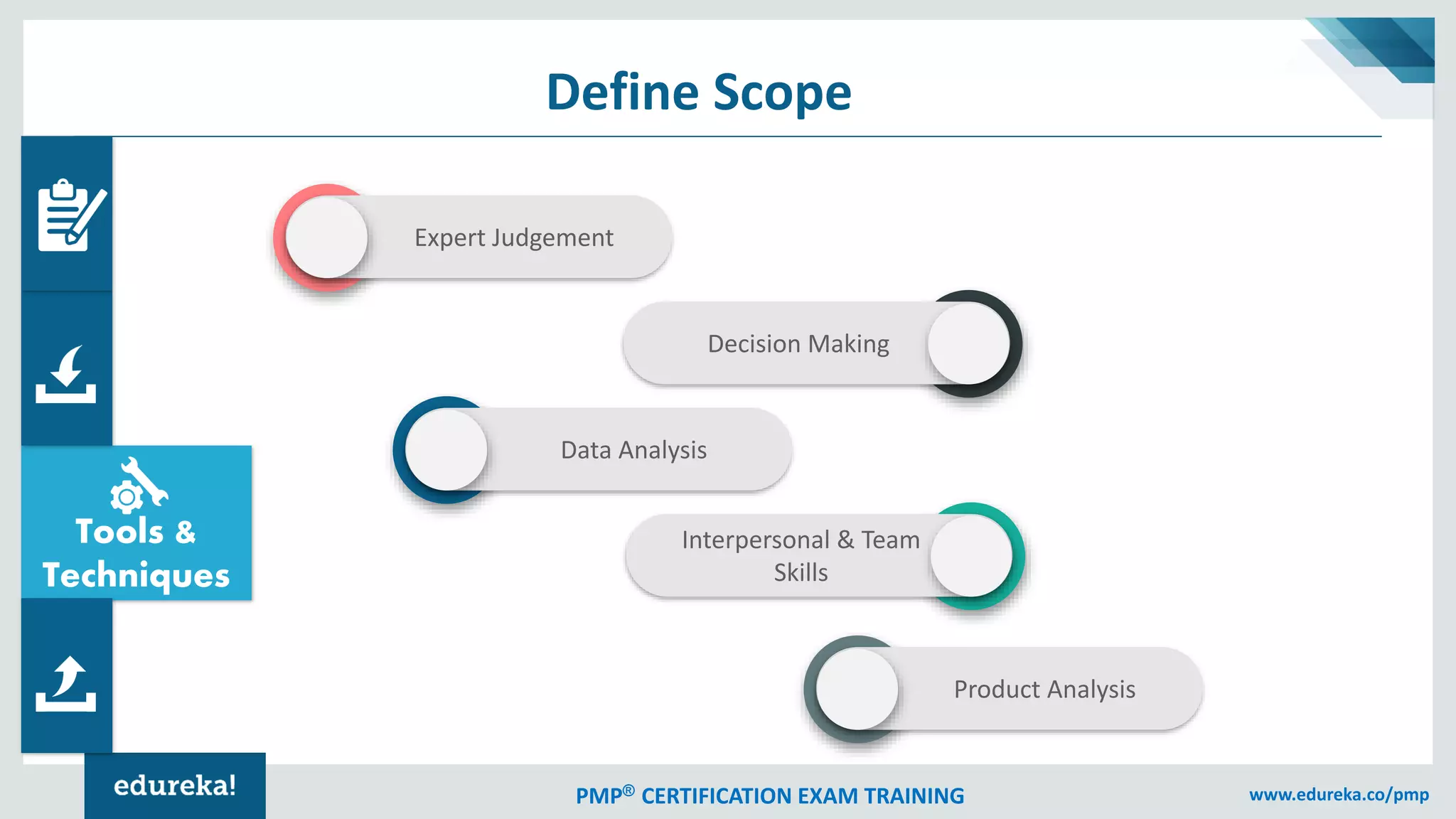 Define Scope

Tools & Techniques

Expert Judgement

Decision Making

Data Analysis

Interpersonal & Team Skills

Product Analysis

edureka!

PMP® CERTIFICATION EXAM TRAINING

www.edureka.co/pmp